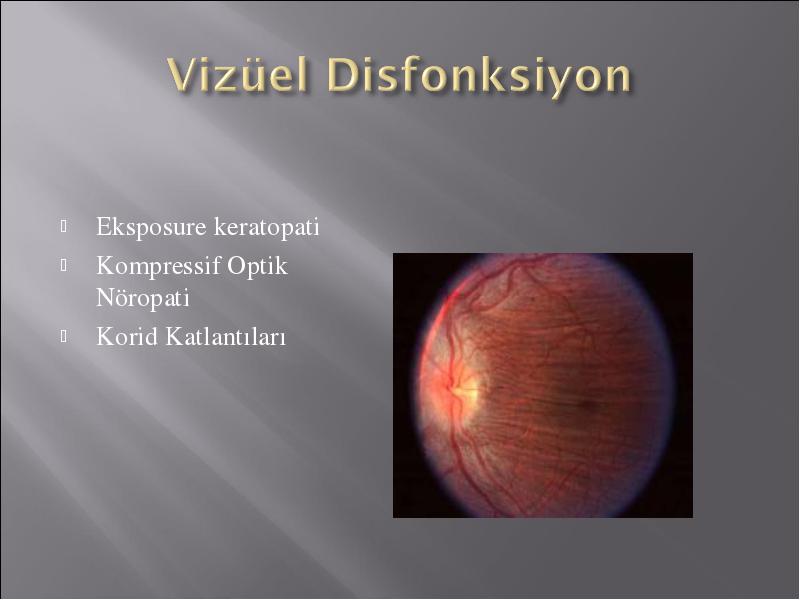 Vizüel Disfonksiyon

- Eksposure keratopati
- Kompressif Optik Nöropati
- Korid Katlantıları